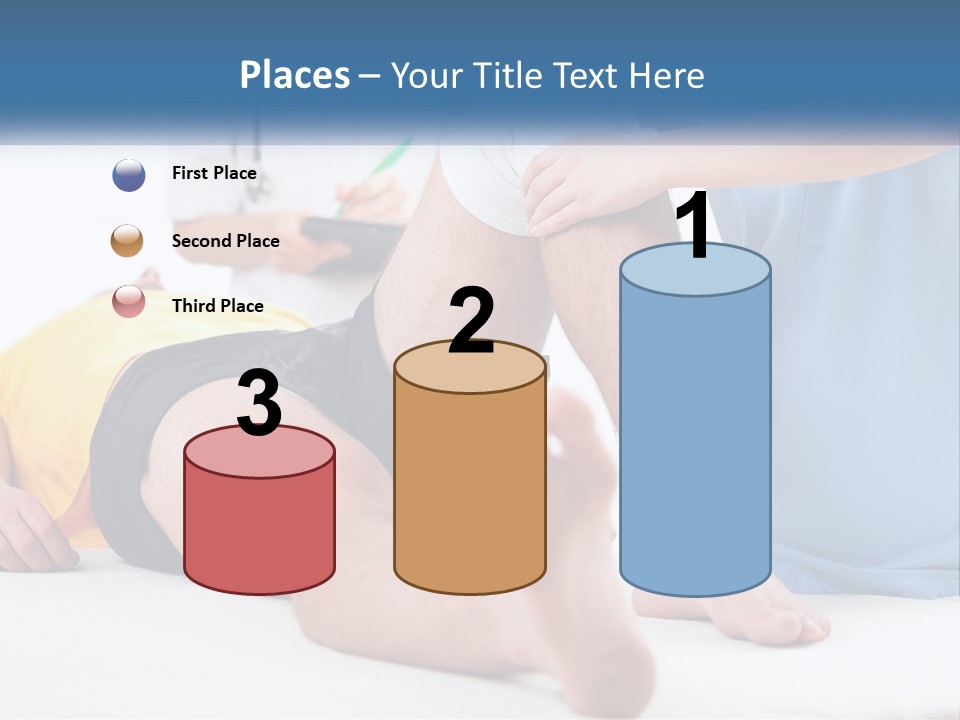 Places – Your Title Text Here

First Place

Second Place

Third Place

3

2

1